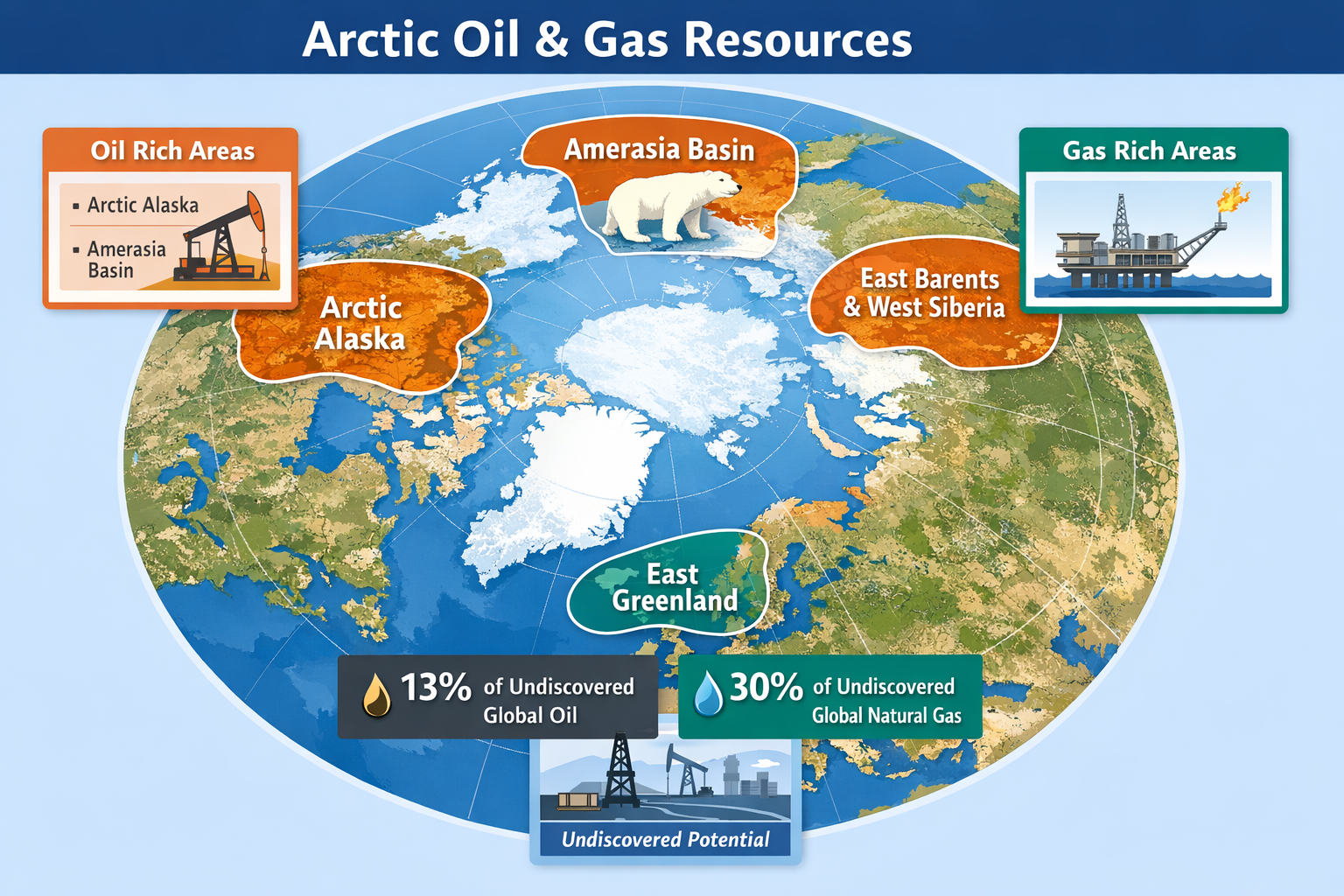 Arctic Oil & Gas Resources

Oil Rich Areas

▪ Arctic Alaska

▪ Amerasia Basin

Amerasia Basin

Gas Rich Areas

Arctic Alaska

East Barents & West Siberia

East Greenland

13% of Undiscovered Global Oil

30% of Undiscovered Global Natural Gas

Undiscovered Potential